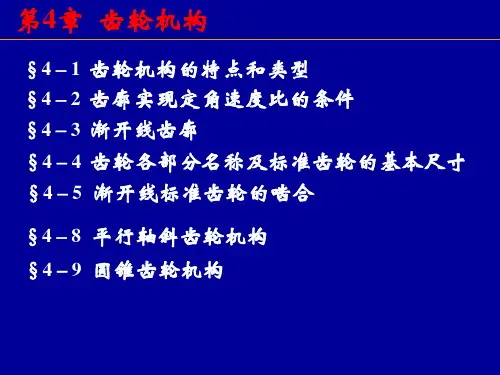 第4章 齿轮机构

§4－1 齿轮机构的特点和类型

§4－2 齿廓实现定角速度比的条件

§4－3 渐开线齿廓

§4－4 齿轮各部分名称及标准齿轮的基本尺寸

§4－5 渐开线标准齿轮的啮合

§4－8 平行轴斜齿轮机构

§4－9 圆锥齿轮机构